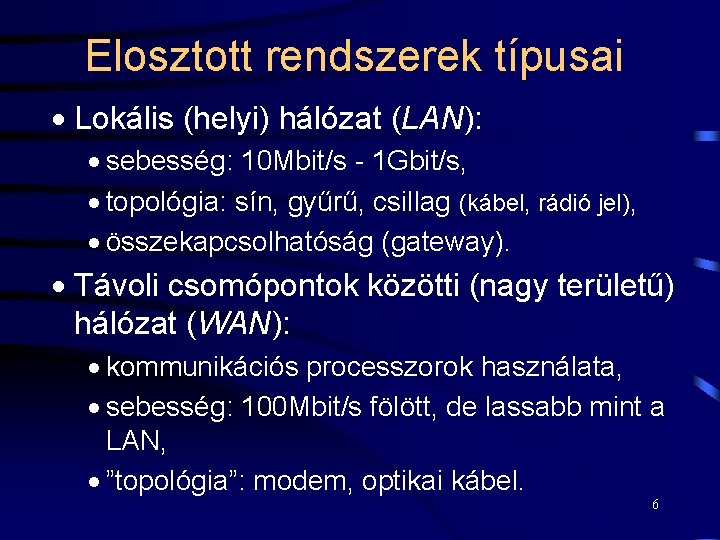 Elosztott rendszerek típusai

• Lokális (helyi) hálózat (LAN):
  • sebesség: 10Mbit/s - 1Gbit/s,
  • topológia: sín, gyűrű, csillag (kábel, rádió jel),
  • összekapcsolhatóság (gateway).
• Távoli csomópontok közötti (nagy területű) hálózat (WAN):
  • kommunikációs processzorok használata,
  • sebesség: 100Mbit/s fölött, de lassabb mint a LAN,
  • ”topológia”: modem, optikai kábel.

6